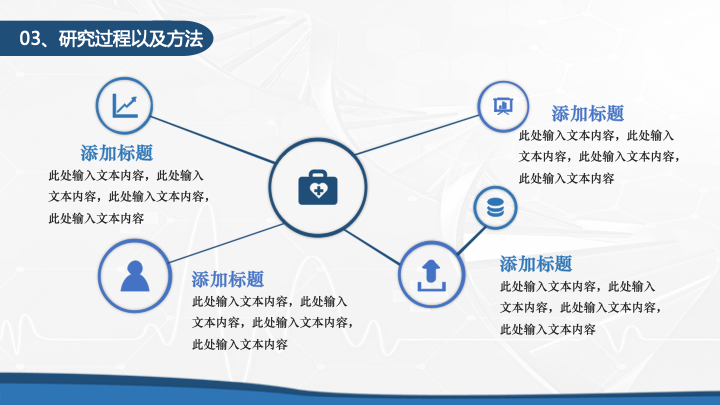 03、研究过程以及方法

添加标题
此处输入文本内容，此处输入文本内容，此处输入文本内容，此处输入文本内容

添加标题
此处输入文本内容，此处输入文本内容，此处输入文本内容，此处输入文本内容

添加标题
此处输入文本内容，此处输入文本内容，此处输入文本内容，此处输入文本内容

添加标题
此处输入文本内容，此处输入文本内容，此处输入文本内容，此处输入文本内容